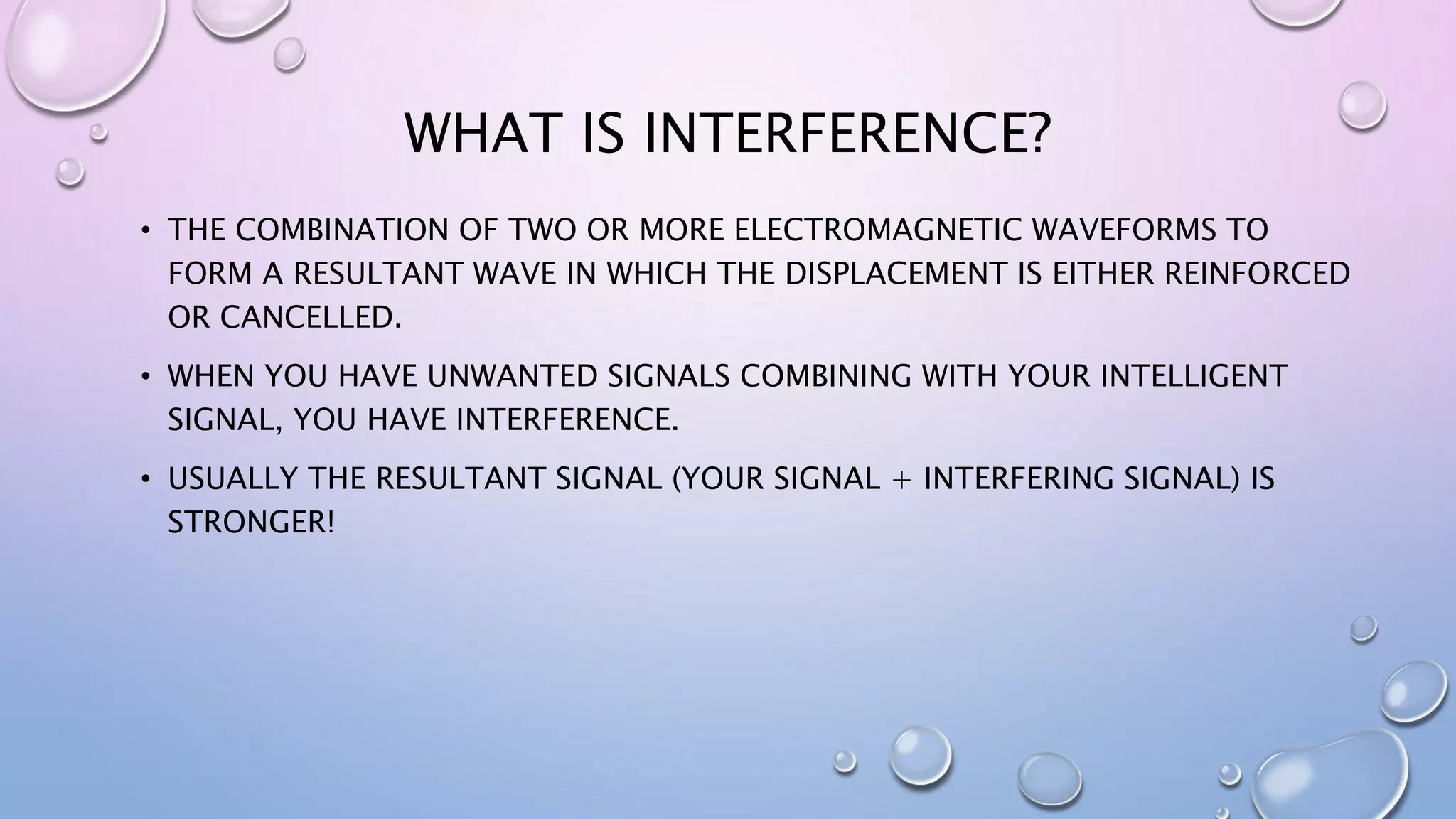 WHAT IS INTERFERENCE?

• THE COMBINATION OF TWO OR MORE ELECTROMAGNETIC WAVEFORMS TO FORM A RESULTANT WAVE IN WHICH THE DISPLACEMENT IS EITHER REINFORCED OR CANCELLED.

• WHEN YOU HAVE UNWANTED SIGNALS COMBINING WITH YOUR INTELLIGENT SIGNAL, YOU HAVE INTERFERENCE.

• USUALLY THE RESULTANT SIGNAL (YOUR SIGNAL + INTERFERING SIGNAL) IS STRONGER!